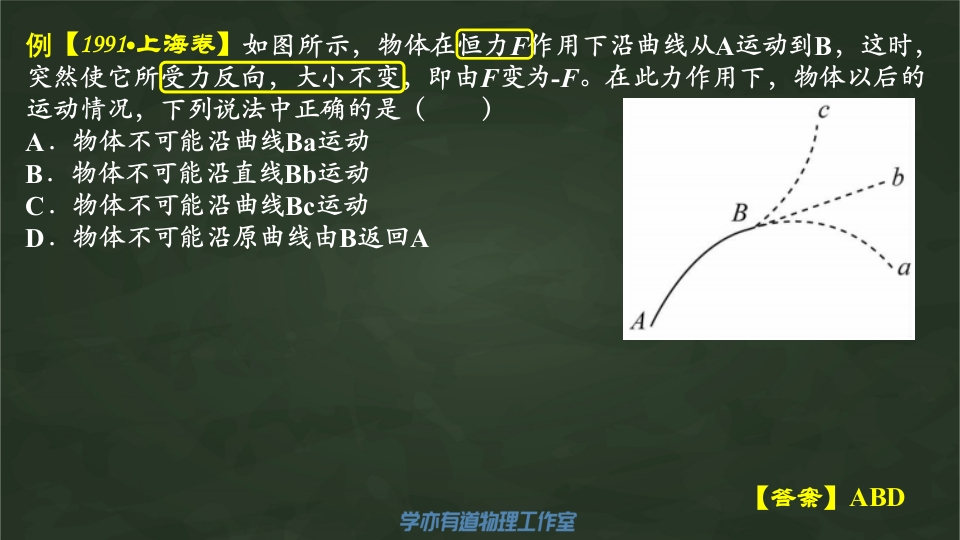 例【1991•上海卷】如图所示，物体在恒力$F$作用下沿曲线从A运动到B，这时，突然使它所受力反向，大小不变，即由$F$变为$-F$。在此力作用下，物体以后的运动情况，下列说法中正确的是（　　）

A．物体不可能沿曲线Ba运动
B．物体不可能沿直线Bb运动
C．物体不可能沿曲线Bc运动
D．物体不可能沿原曲线由B返回A

c
b
B
a
A

【答案】ABD

学亦有道物理工作室